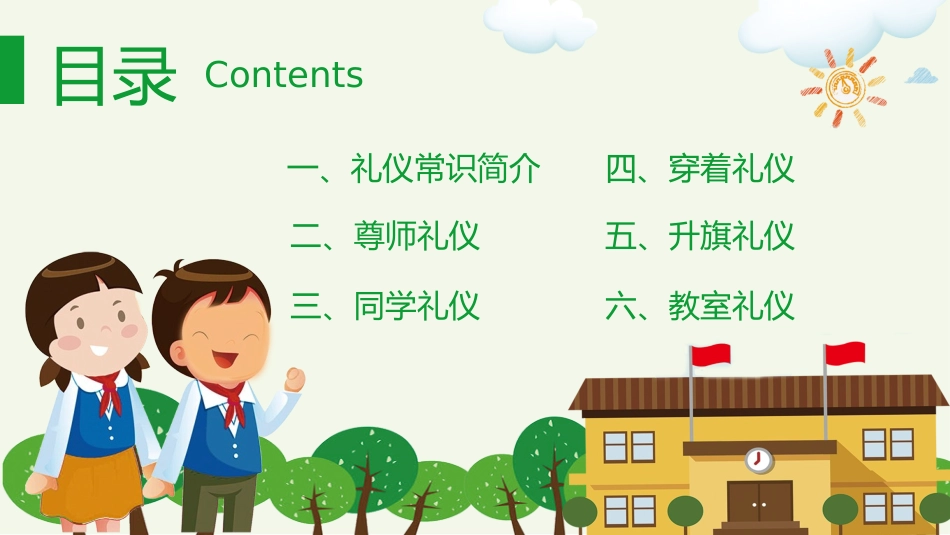 目录 Contents

一、礼仪常识简介
二、尊师礼仪
三、同学礼仪

四、穿着礼仪
五、升旗礼仪
六、教室礼仪